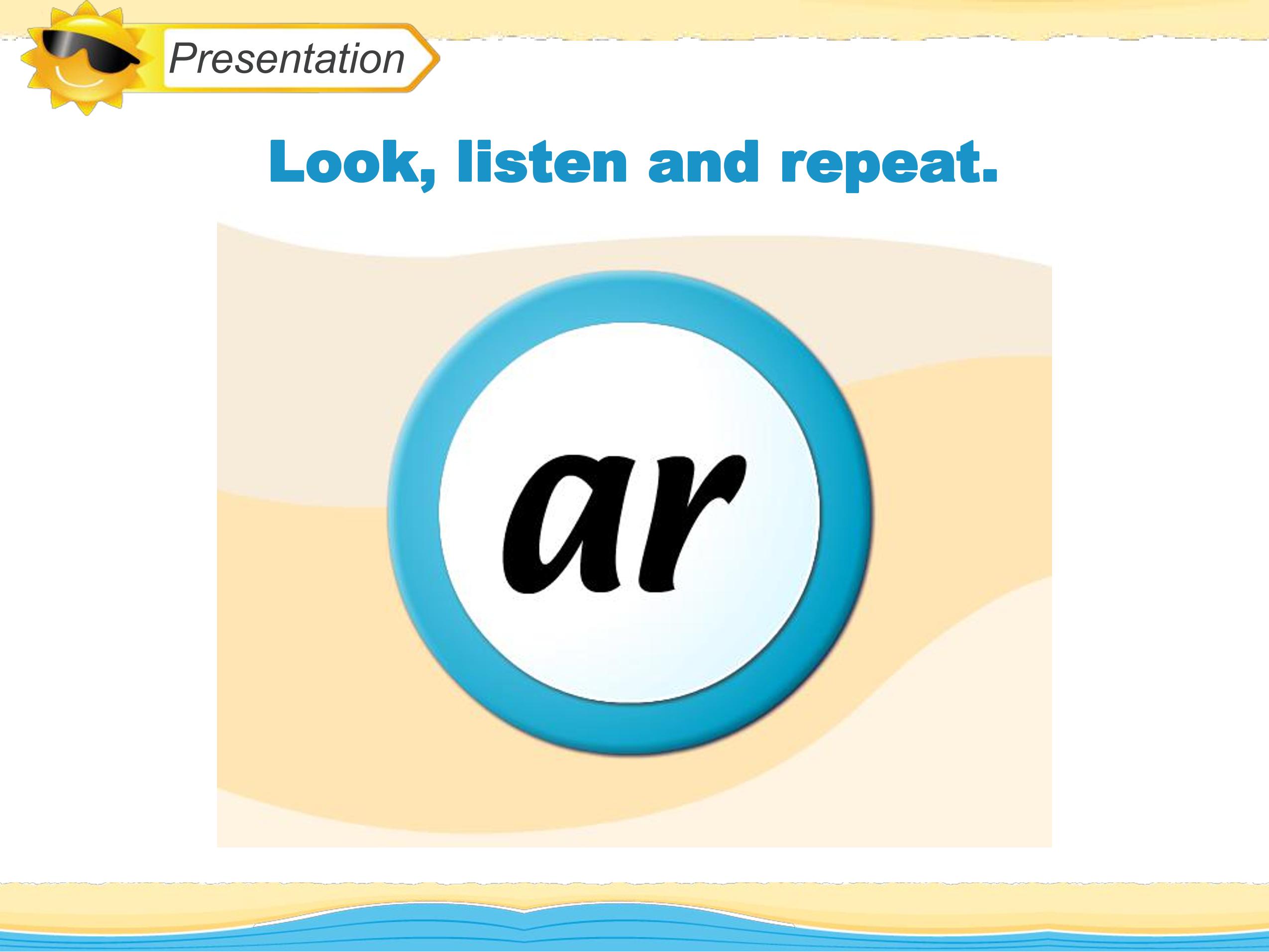 Presentation

Look, listen and repeat.

ar